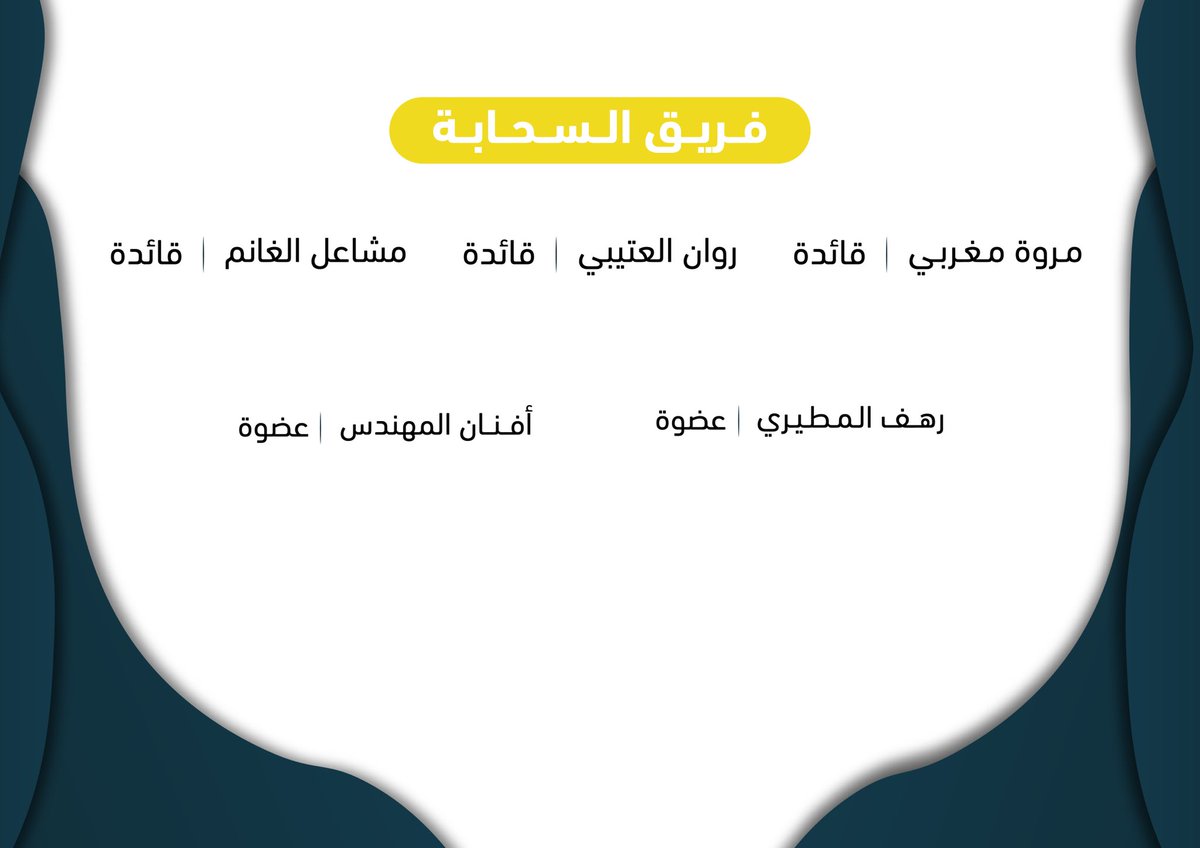 فريق السحابة

مروة مغربي | قائدة روان العتيبي | قائدة مشاعل الغانم | قائدة

رهف المطيري | عضوة أفنان المهندس | عضوة